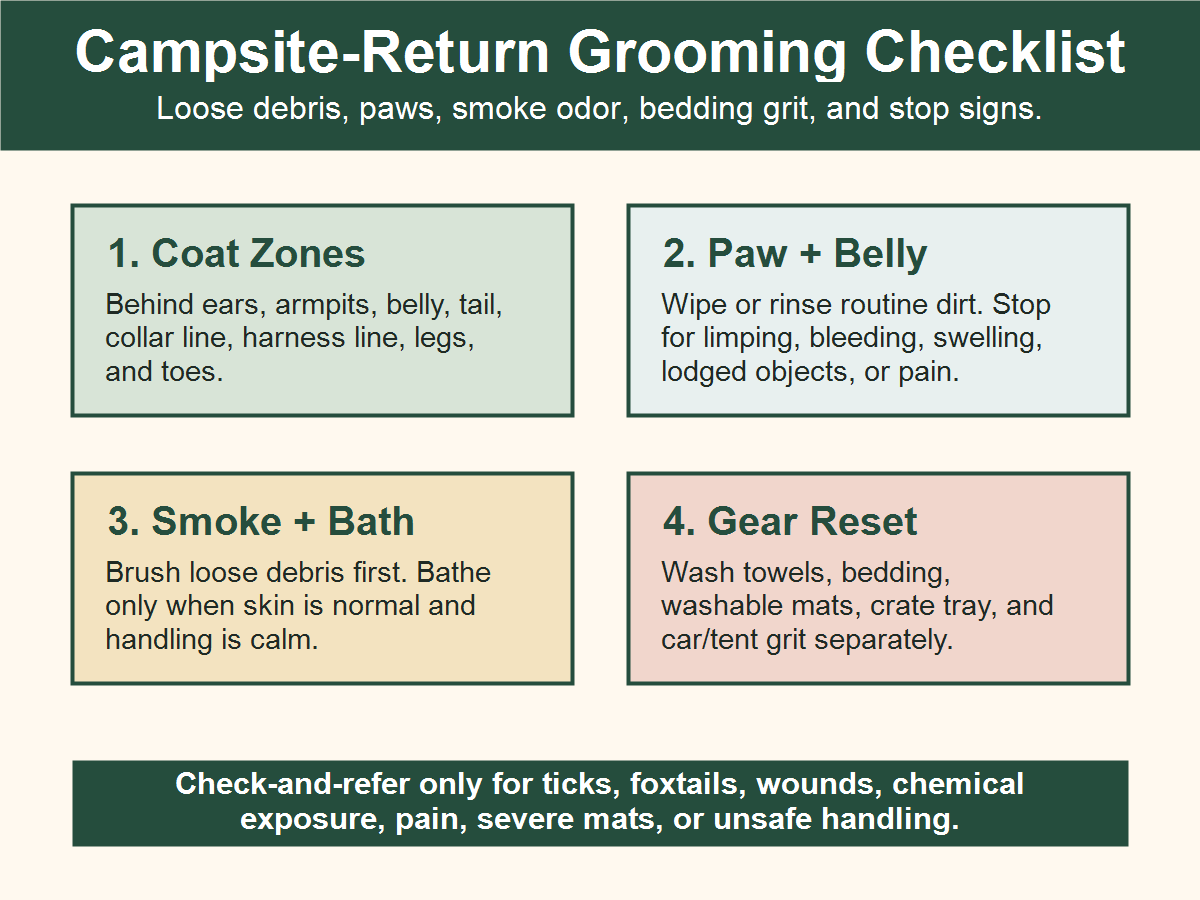 Campsite-Return Grooming Checklist

Loose debris, paws, smoke odor, bedding grit, and stop signs.

1. Coat Zones

Behind ears, armpits, belly, tail, collar line, harness line, legs, and toes.

2. Paw + Belly

Wipe or rinse routine dirt. Stop for limping, bleeding, swelling, lodged objects, or pain.

3. Smoke + Bath

Brush loose debris first. Bathe only when skin is normal and handling is calm.

4. Gear Reset

Wash towels, bedding, washable mats, crate tray, and car/tent grit separately.

Check-and-refer only for ticks, foxtails, wounds, chemical exposure, pain, severe mats, or unsafe handling.